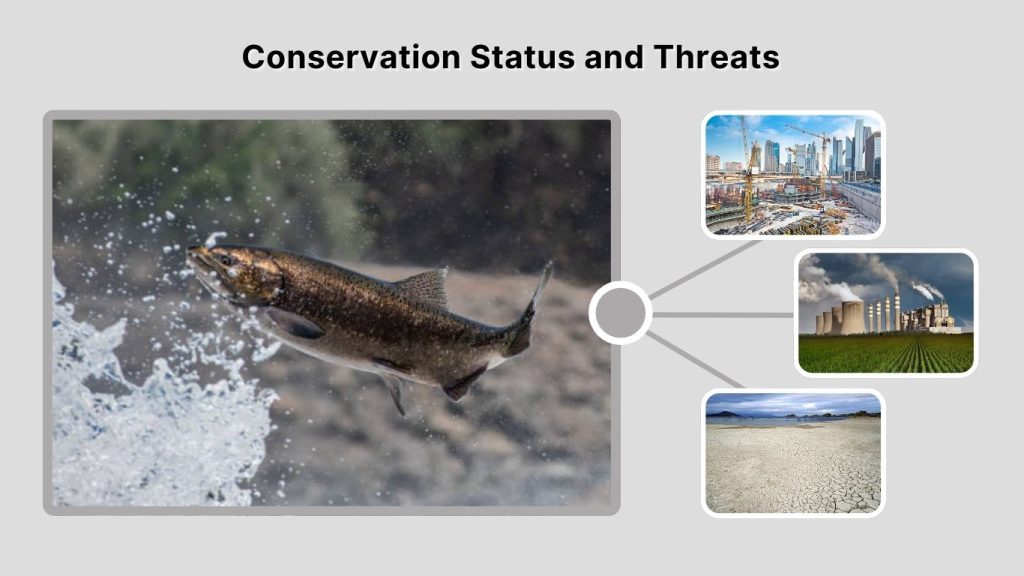 Conservation Status and Threats